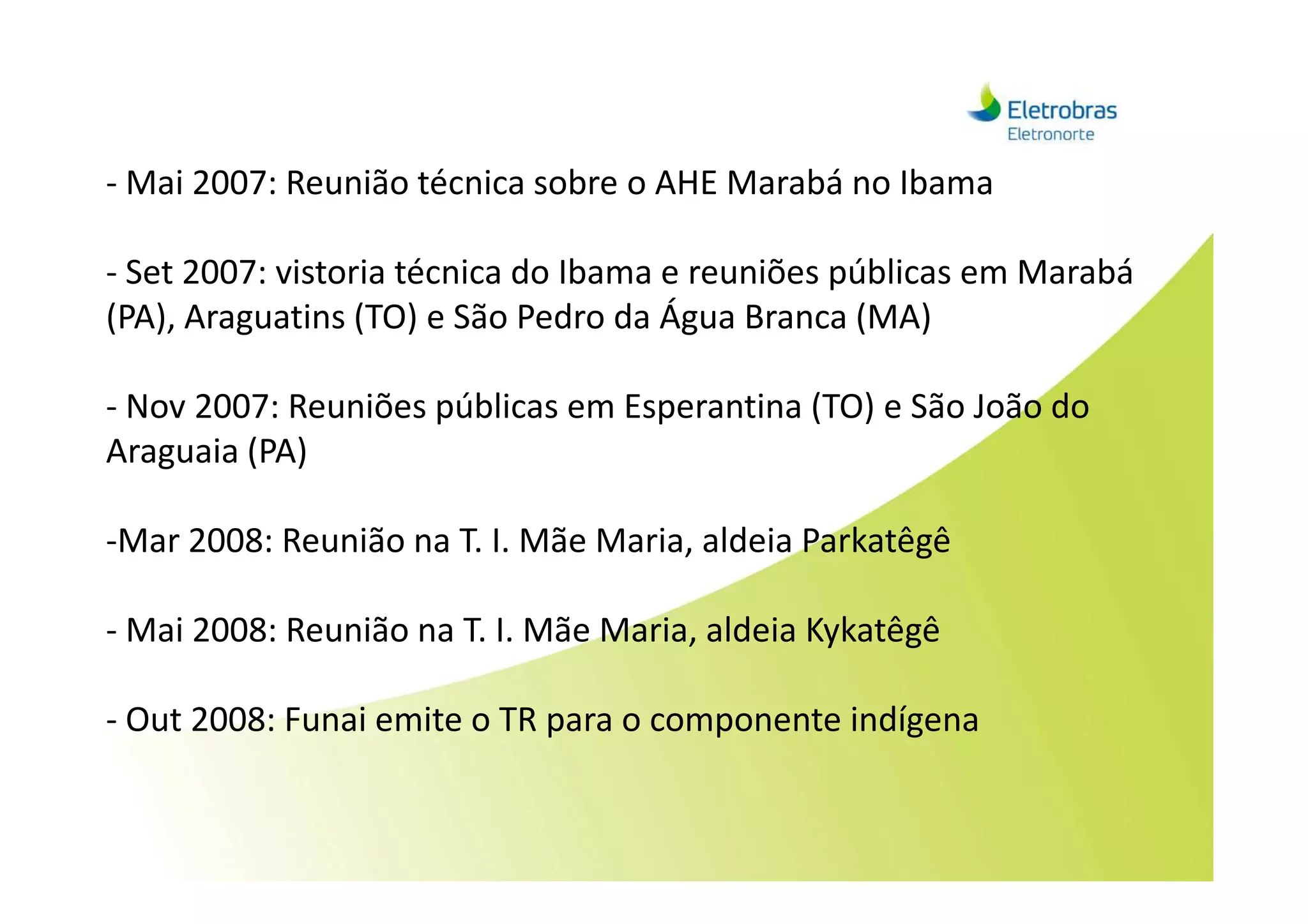 Eletrobras
Eletronorte

- Mai 2007: Reunião técnica sobre o AHE Marabá no Ibama

- Set 2007: vistoria técnica do Ibama e reuniões públicas em Marabá (PA), Araguatins (TO) e São Pedro da Água Branca (MA)

- Nov 2007: Reuniões públicas em Esperantina (TO) e São João do Araguaia (PA)

-Mar 2008: Reunião na T. I. Mãe Maria, aldeia Parkatêgê

- Mai 2008: Reunião na T. I. Mãe Maria, aldeia Kykatêgê

- Out 2008: Funai emite o TR para o componente indígena